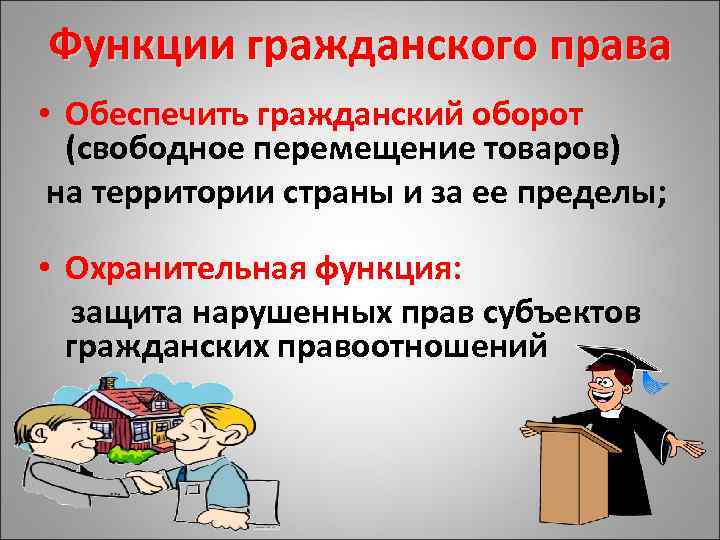 Функции гражданского права

• Обеспечить гражданский оборот (свободное перемещение товаров) на территории страны и за ее пределы;

• Охранительная функция: защита нарушенных прав субъектов гражданских правоотношений